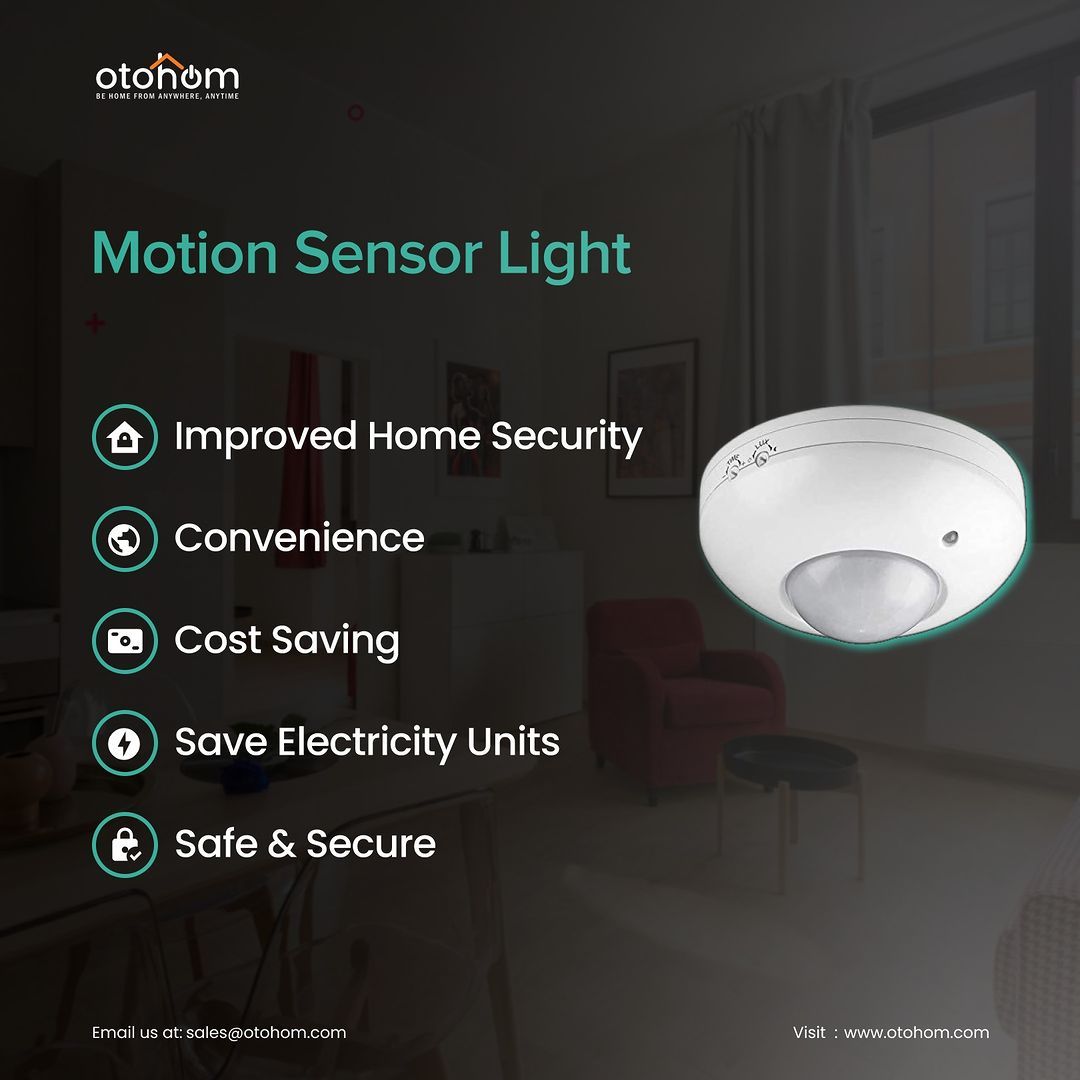 otohom
BE HOME FROM ANYWHERE, ANYTIME

Motion Sensor Light

Improved Home Security

Convenience

Cost Saving

Save Electricity Units

Safe & Secure

Email us at: sales@otohom.com

Visit : www.otohom.com